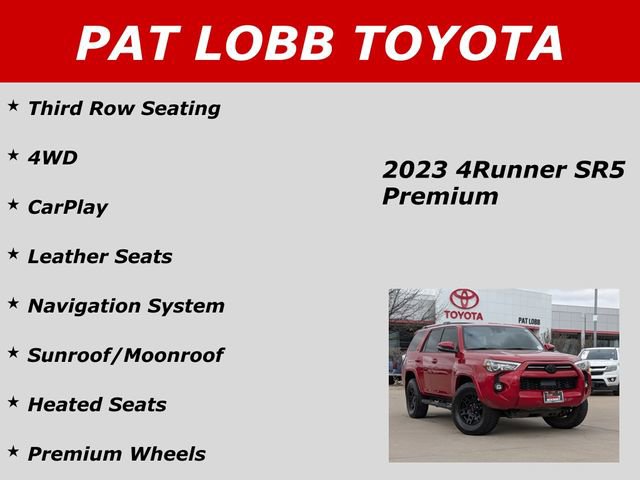 PAT LOBB TOYOTA

★ Third Row Seating

★ 4WD

★ CarPlay

★ Leather Seats

★ Navigation System

★ Sunroof/Moonroof

★ Heated Seats

★ Premium Wheels

2023 4Runner SR5 Premium

TOYOTA

PAT LOBB